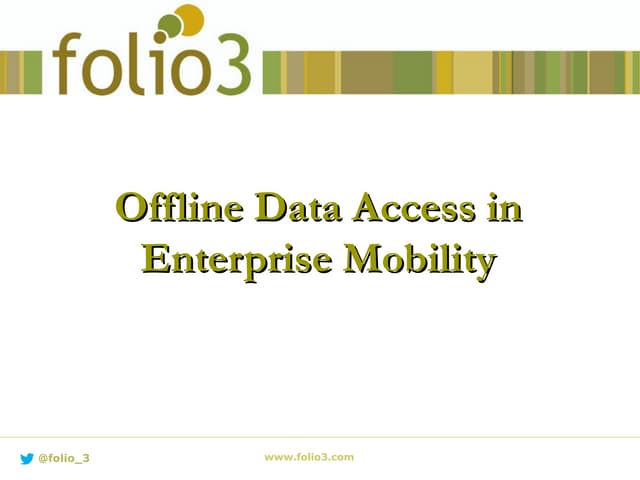 folio3

Offline Data Access in Enterprise Mobility

@folio_3

www.folio3.com